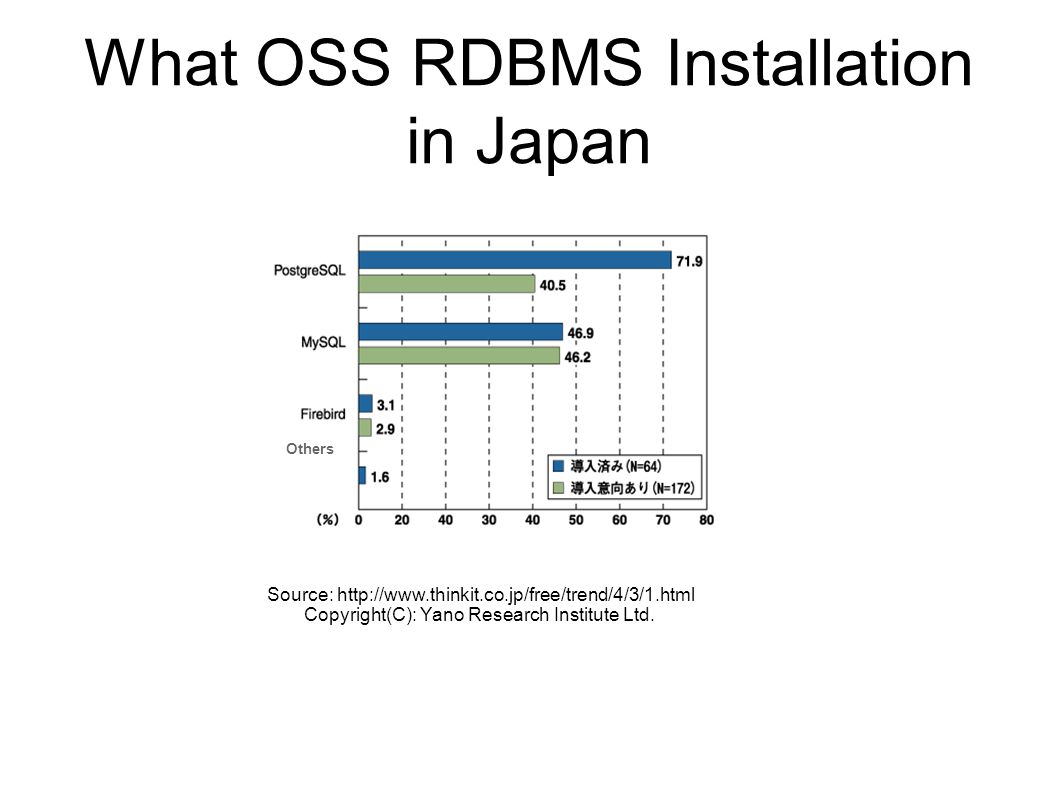 What OSS RDBMS Installation in Japan

PostgreSQL
71.9
40.5
MySQL
46.9
46.2
Firebird
3.1
2.9
Others
1.6

導入済み (N=64)
導入意向あり (N=172)

(%) 0 20 40 30 40 50 60 70 80

Source: http://www.thinkit.co.jp/free/trend/4/3/1.html
Copyright(C): Yano Research Institute Ltd.